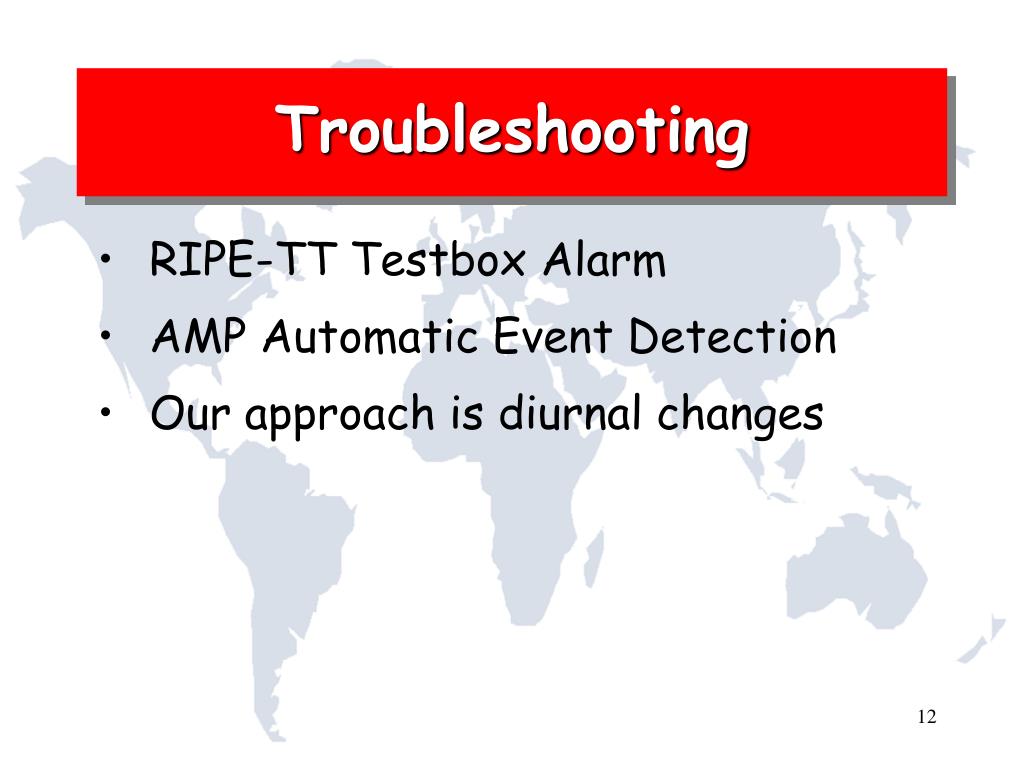 Troubleshooting

• RIPE-TT Testbox Alarm
• AMP Automatic Event Detection
• Our approach is diurnal changes

12